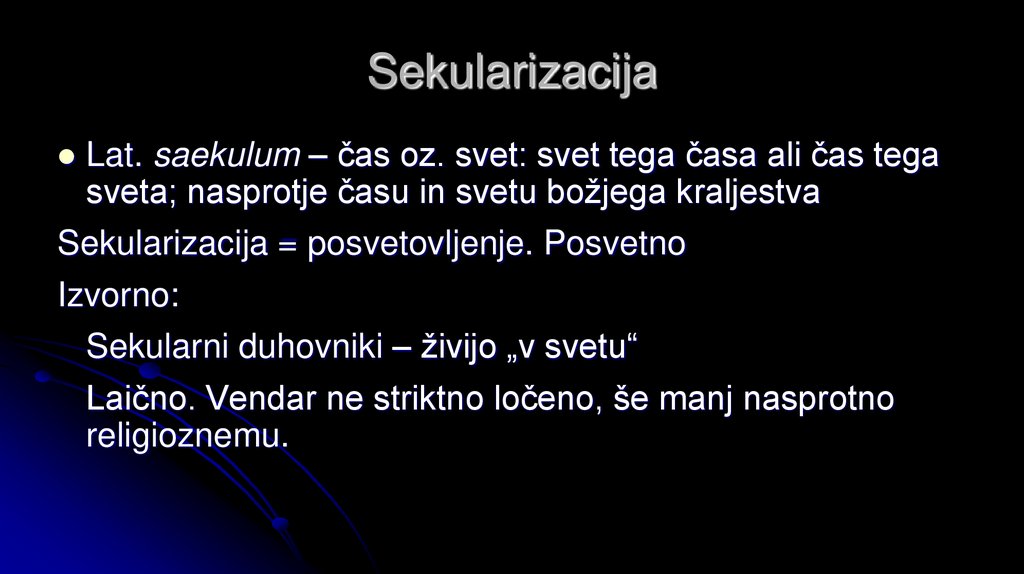 Sekularizacija

Lat. saekulum – čas oz. svet: svet tega časa ali čas tega sveta; nasprotje času in svetu božjega kraljestva

Sekularizacija = posvetovljenje. Posvetno

Izvorno:

Sekularni duhovniki – živijo „v svetu“

Laično. Vendar ne striktno ločeno, še manj nasprotno religioznemu.